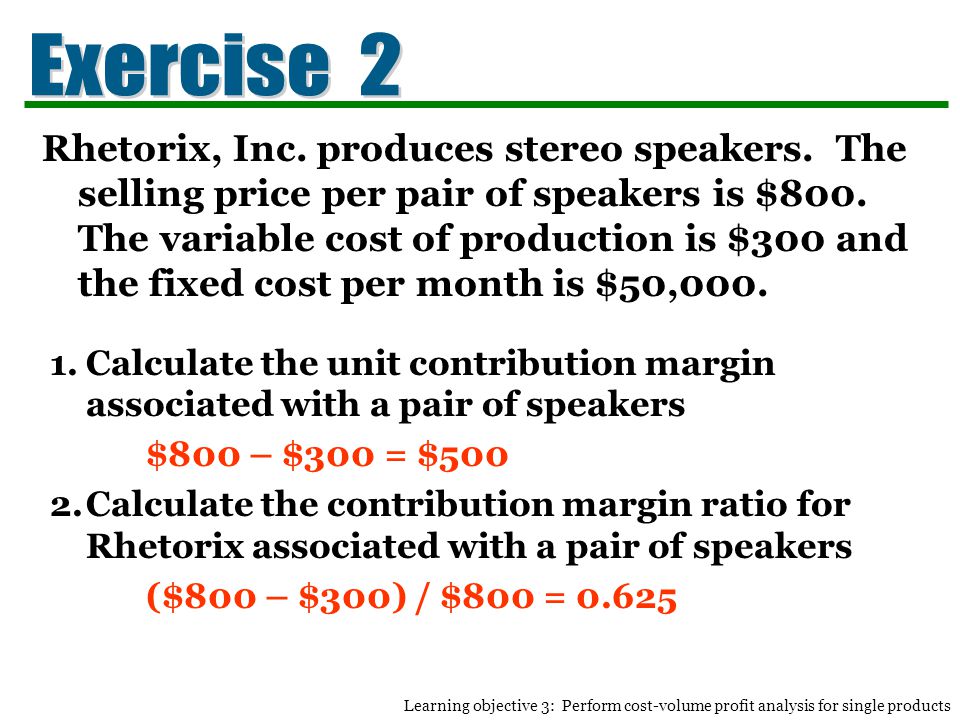 Exercise 2

Rhetorix, Inc. produces stereo speakers. The selling price per pair of speakers is \$800. The variable cost of production is \$300 and the fixed cost per month is \$50,000.

1. Calculate the unit contribution margin associated with a pair of speakers

\$800 – \$300 = \$500

2. Calculate the contribution margin ratio for Rhetorix associated with a pair of speakers

(\$800 – \$300) / \$800 = 0.625

Learning objective 3: Perform cost-volume profit analysis for single products